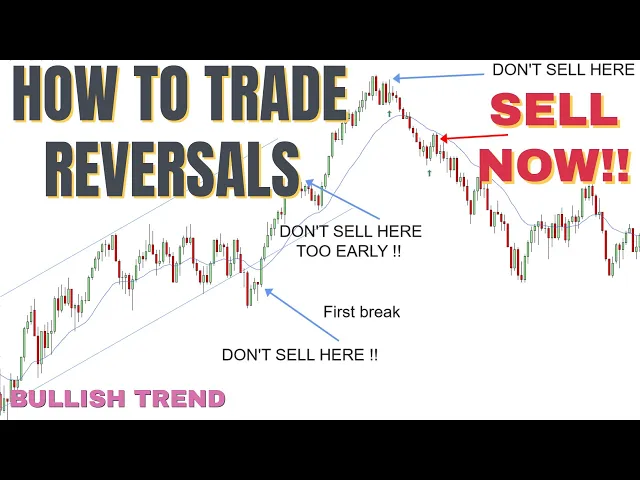 HOW TO TRADE REVERSALS

DON'T SELL HERE

SELL NOW!!

DON'T SELL HERE TOO EARLY !!

First break

DON'T SELL HERE !!

BULLISH TREND